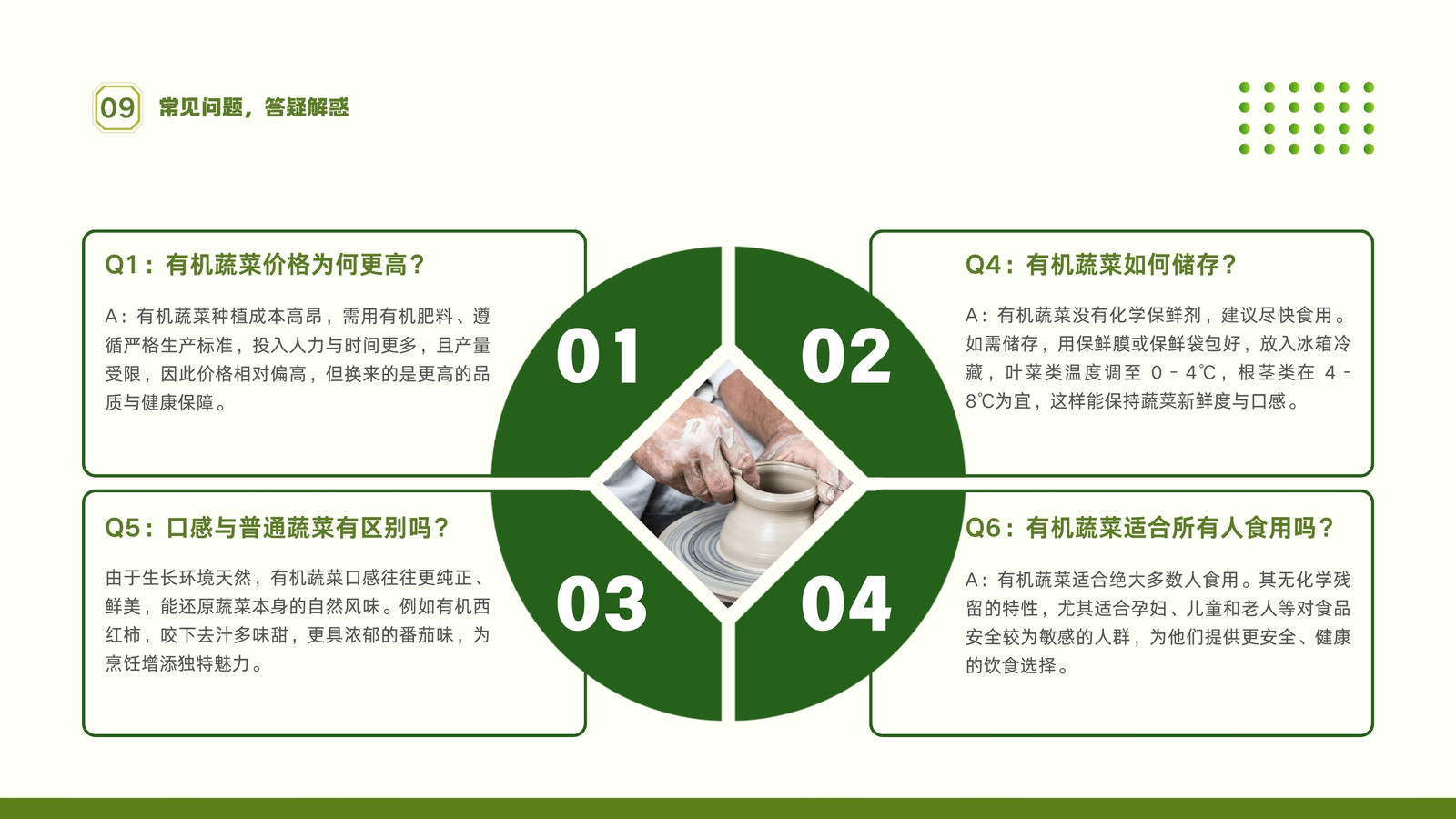 09 常见问题，答疑解惑

Q1：有机蔬菜价格为何更高？

A：有机蔬菜种植成本高昂，需用有机肥料、遵循严格生产标准，投入人力与时间更多，且产量受限，因此价格相对偏高，但换来的是更高的品质与健康保障。

01

02

Q4：有机蔬菜如何储存？

A：有机蔬菜没有化学保鲜剂，建议尽快食用。如需储存，用保鲜膜或保鲜袋包好，放入冰箱冷藏，叶菜类温度调至 0 - 4℃，根茎类在 4 - 8℃为宜，这样能保持蔬菜新鲜度与口感。

Q5：口感与普通蔬菜有区别吗？

由于生长环境天然，有机蔬菜口感往往更纯正、鲜美，能还原蔬菜本身的自然风味。例如有机西红柿，咬下去汁多味甜，更具浓郁的番茄味，为烹饪增添独特魅力。

03

04

Q6：有机蔬菜适合所有人食用吗？

A：有机蔬菜适合绝大多数人食用。其无化学残留的特性，尤其适合孕妇、儿童和老人等对食品安全较为敏感的人群，为他们提供更安全、健康的饮食选择。